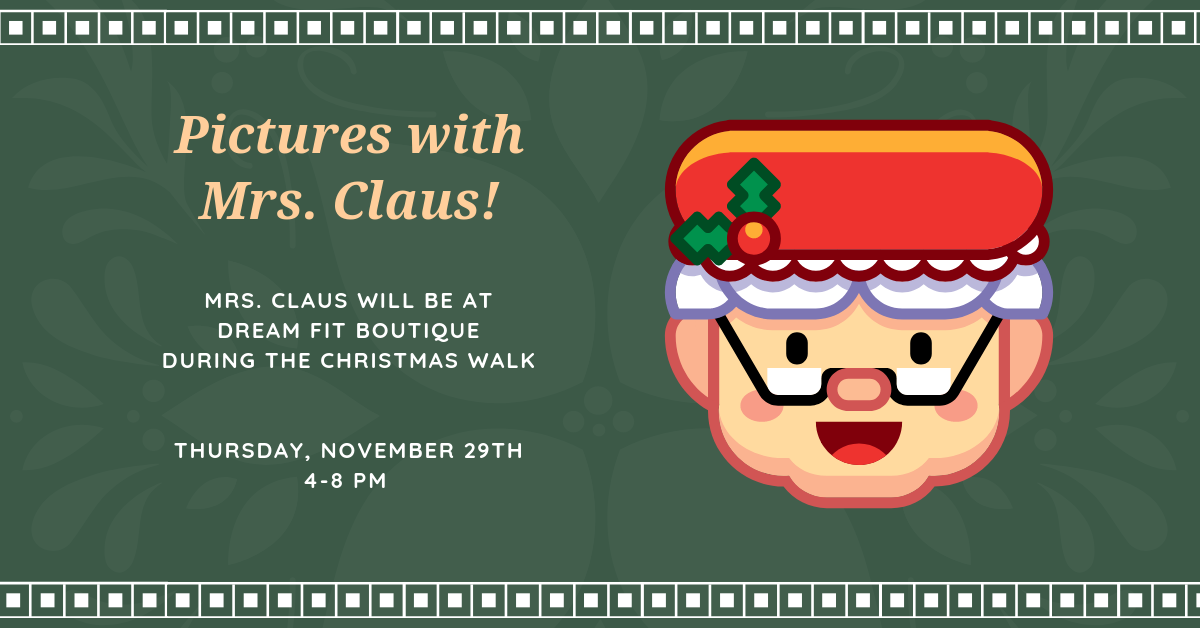 Pictures with Mrs. Claus!

MRS. CLAUS WILL BE AT DREAM FIT BOUTIQUE DURING THE CHRISTMAS WALK

THURSDAY, NOVEMBER 29TH
4-8 PM